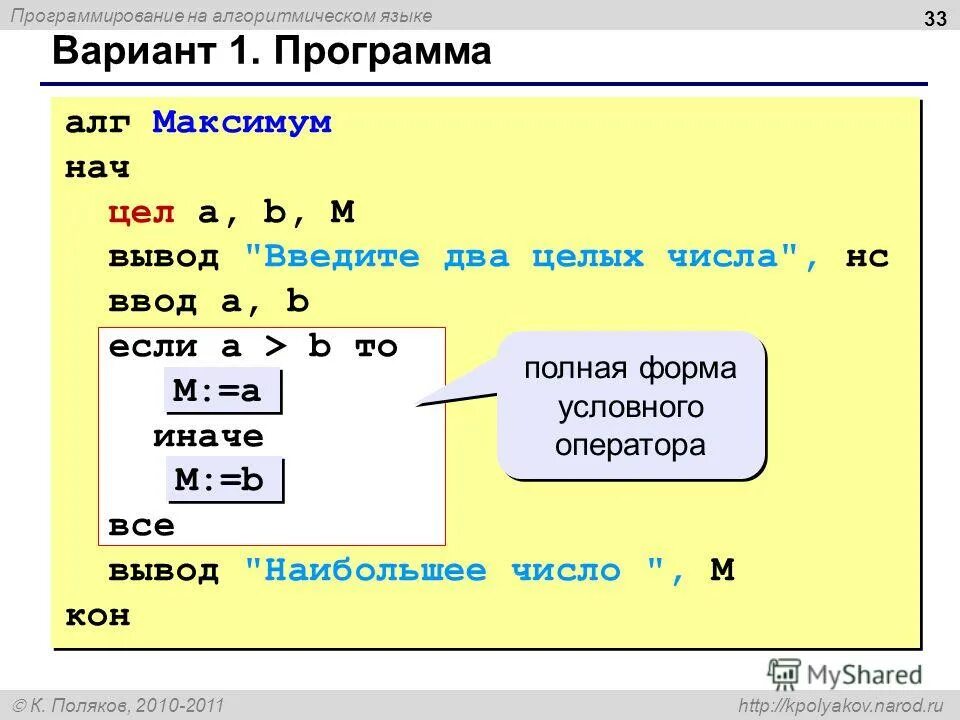 Программирование на алгоритмическом языке

33

Вариант 1. Программа

алг Максимум
нач
цел a, b, M
вывод "Введите два целых числа", нс
ввод a, b
если a > b то
M:=a
иначе
M:=b
все
вывод "Наибольшее число ", M
кон

полная форма условного оператора

MyShared

© К. Поляков, 2010-2011

http://kpolyakov.narod.ru